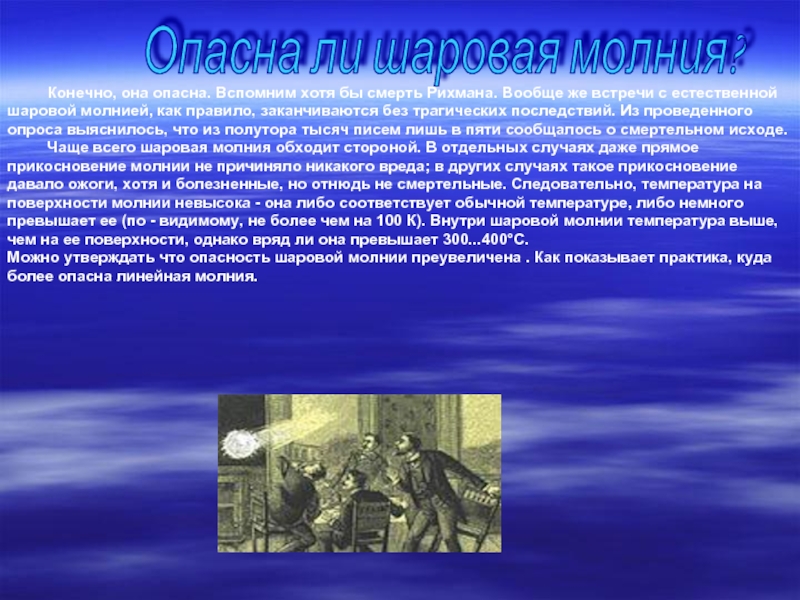 Опасна ли шаровая молния?

Конечно, она опасна. Вспомним хотя бы смерть Рихмана. Вообще же встречи с естественной шаровой молнией, как правило, заканчиваются без трагических последствий. Из проведенного опроса выяснилось, что из полутора тысяч писем лишь в пяти сообщалось о смертельном исходе.

Чаще всего шаровая молния обходит стороной. В отдельных случаях даже прямое прикосновение молнии не причиняло никакого вреда; в других случаях такое прикосновение давало ожоги, хотя и болезненные, но отнюдь не смертельные. Следовательно, температура на поверхности молнии невысока - она либо соответствует обычной температуре, либо немного превышает ее (по - видимому, не более чем на 100 К). Внутри шаровой молнии температура выше, чем на ее поверхности, однако вряд ли она превышает 300...400°С.
Можно утверждать что опасность шаровой молнии преувеличена . Как показывает практика, куда более опасна линейная молния.